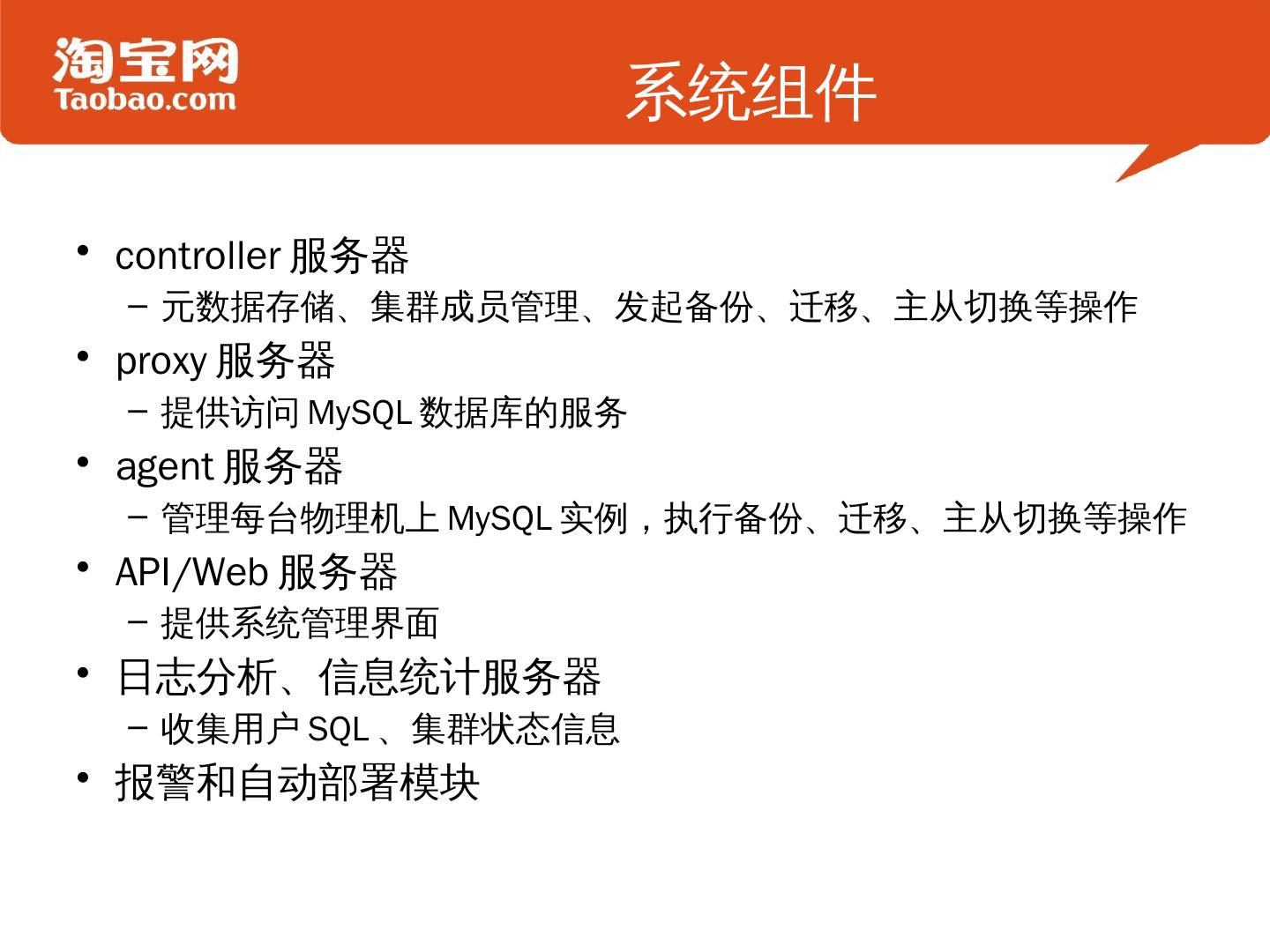 淘宝网
Taobao.com

系统组件

• controller 服务器
  – 元数据存储、集群成员管理、发起备份、迁移、主从切换等操作
• proxy 服务器
  – 提供访问 MySQL 数据库的服务
• agent 服务器
  – 管理每台物理机上 MySQL 实例，执行备份、迁移、主从切换等操作
• API/Web 服务器
  – 提供系统管理界面
• 日志分析、信息统计服务器
  – 收集用户 SQL 、集群状态信息
• 报警和自动部署模块